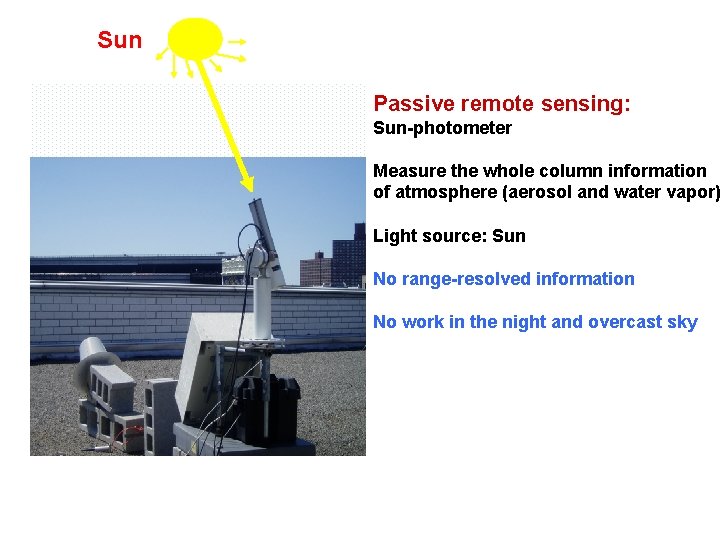 Sun

Passive remote sensing:
Sun-photometer

Measure the whole column information of atmosphere (aerosol and water vapor)

Light source: Sun

No range-resolved information

No work in the night and overcast sky